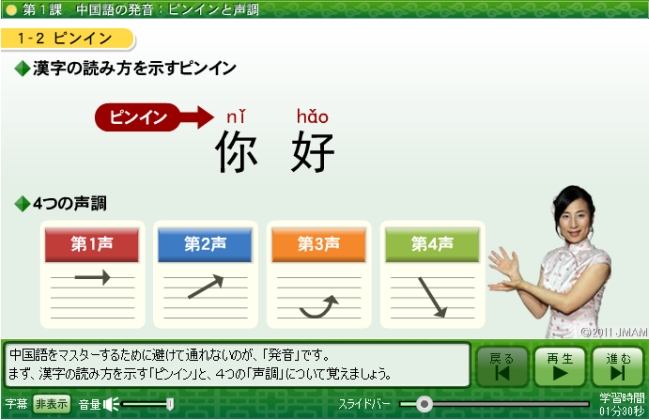 第１課　中国語の発音：ピンインと声調

1-2 ピンイン

◆漢字の読み方を示すピンイン

ピンイン

nǐ hǎo
你 好

◆4つの声調

第1声

第2声

第3声

第4声

©2011 JMAM

中国語をマスターするために避けて通れないのが、「発音」です。
まず、漢字の読み方を示す「ピンイン」と、4つの「声調」について覚えましょう。

戻る

再生

進む

字幕 非表示 音量

スライドバー

学習時間
01分30秒